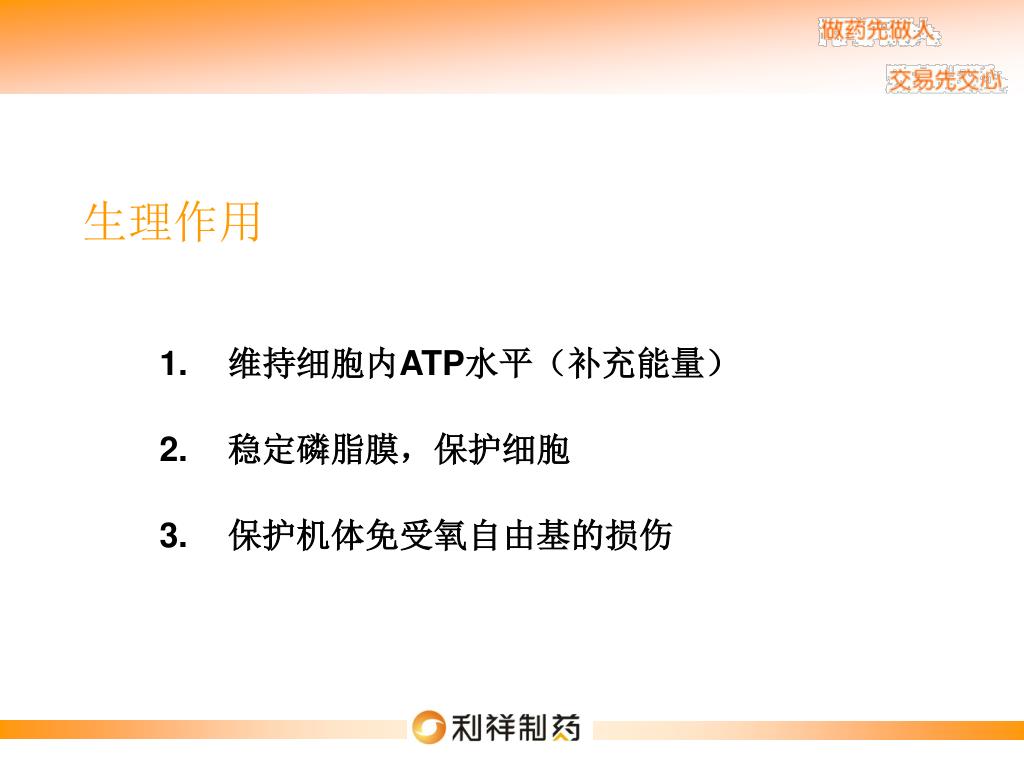 做药先做人
交易先交心

生理作用

1. 维持细胞内ATP水平（补充能量）

2. 稳定磷脂膜，保护细胞

3. 保护机体免受氧自由基的损伤

利祥制药